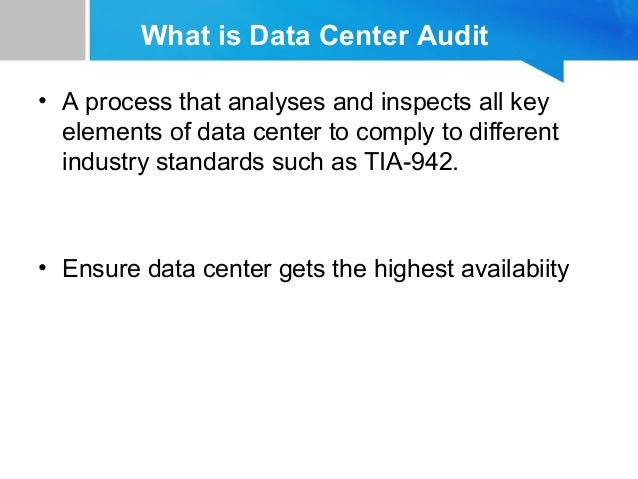 What is Data Center Audit

• A process that analyses and inspects all key elements of data center to comply to different industry standards such as TIA-942.

• Ensure data center gets the highest availabiity